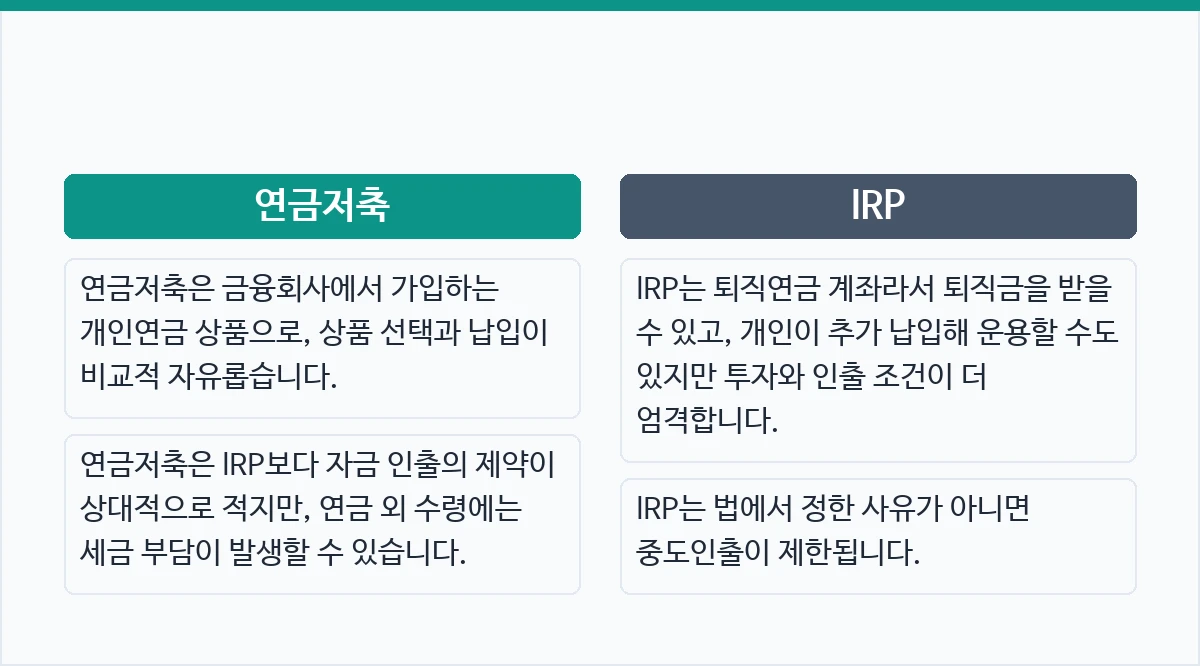 연금저축

연금저축은 금융회사에서 가입하는 개인연금 상품으로, 상품 선택과 납입이 비교적 자유롭습니다.

연금저축은 IRP보다 자금 인출의 제약이 상대적으로 적지만, 연금 외 수령에는 세금 부담이 발생할 수 있습니다.

IRP

IRP는 퇴직연금 계좌라서 퇴직금을 받을 수 있고, 개인이 추가 납입해 운용할 수도 있지만 투자와 인출 조건이 더 엄격합니다.

IRP는 법에서 정한 사유가 아니면 중도인출이 제한됩니다.